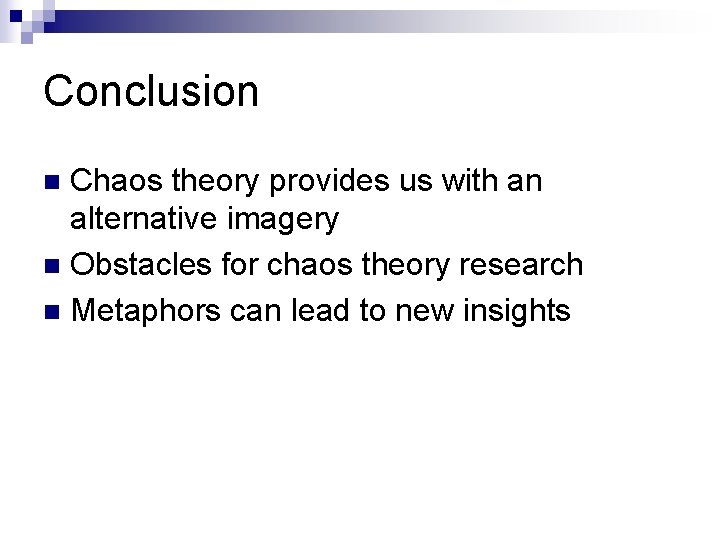 Conclusion

Chaos theory provides us with an alternative imagery

Obstacles for chaos theory research

Metaphors can lead to new insights